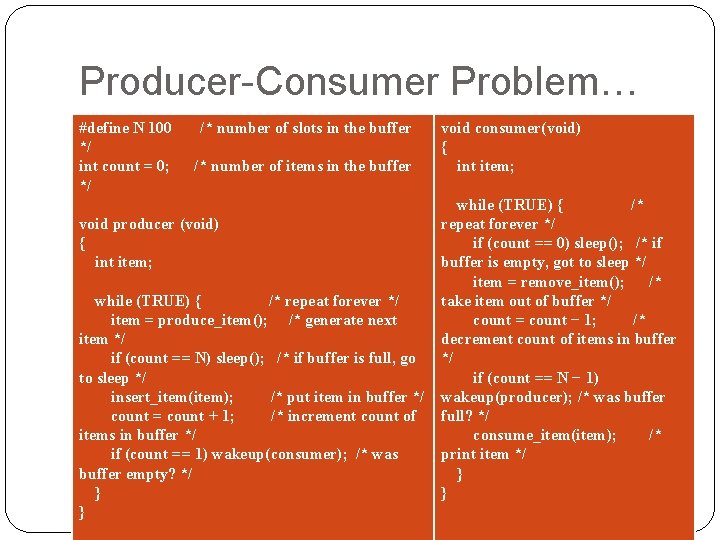 Producer-Consumer Problem…

#define N 100 /* number of slots in the buffer */
int count = 0; /* number of items in the buffer */

void producer (void)
{
int item;

while (TRUE) { /* repeat forever */
item = produce_item(); /* generate next item */
if (count == N) sleep(); /* if buffer is full, go to sleep */
insert_item(item); /* put item in buffer */
count = count + 1; /* increment count of items in buffer */
if (count == 1) wakeup(consumer); /* was buffer empty? */
}
}

void consumer(void)
{
int item;

while (TRUE) { /* repeat forever */
if (count == 0) sleep(); /* if buffer is empty, got to sleep */
item = remove_item(); /* take item out of buffer */
count = count − 1; /* decrement count of items in buffer */
if (count == N − 1) wakeup(producer); /* was buffer full? */
consume_item(item); /* print item */
}
}